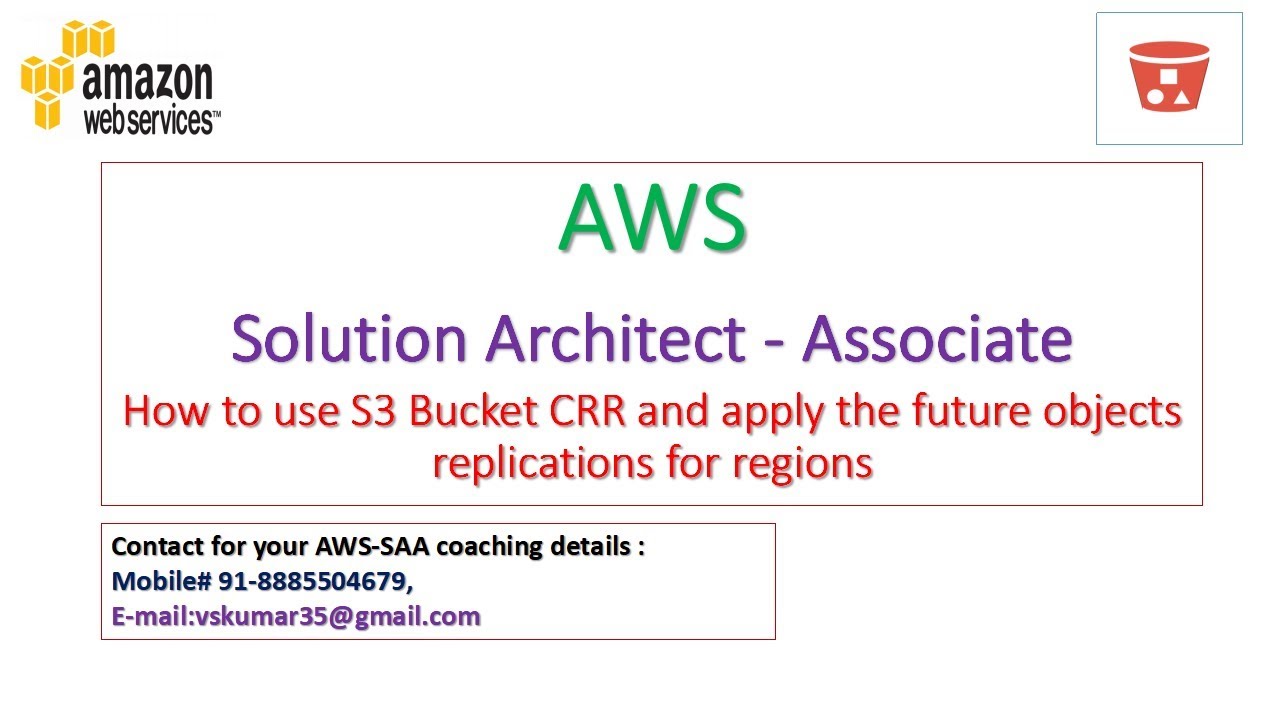 amazon
web services™

AWS

Solution Architect - Associate

How to use S3 Bucket CRR and apply the future objects replications for regions

Contact for your AWS-SAA coaching details :
Mobile# 91-8885504679,
E-mail:vskumar35@gmail.com